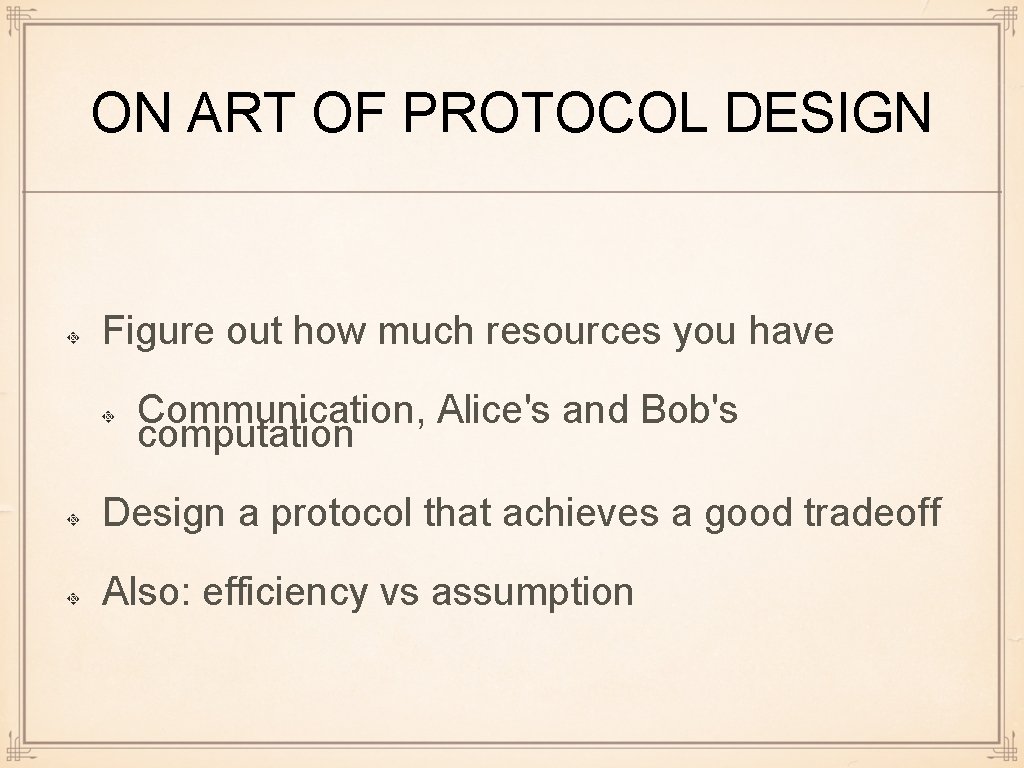 ON ART OF PROTOCOL DESIGN

Figure out how much resources you have

Communication, Alice's and Bob's computation

Design a protocol that achieves a good tradeoff

Also: efficiency vs assumption